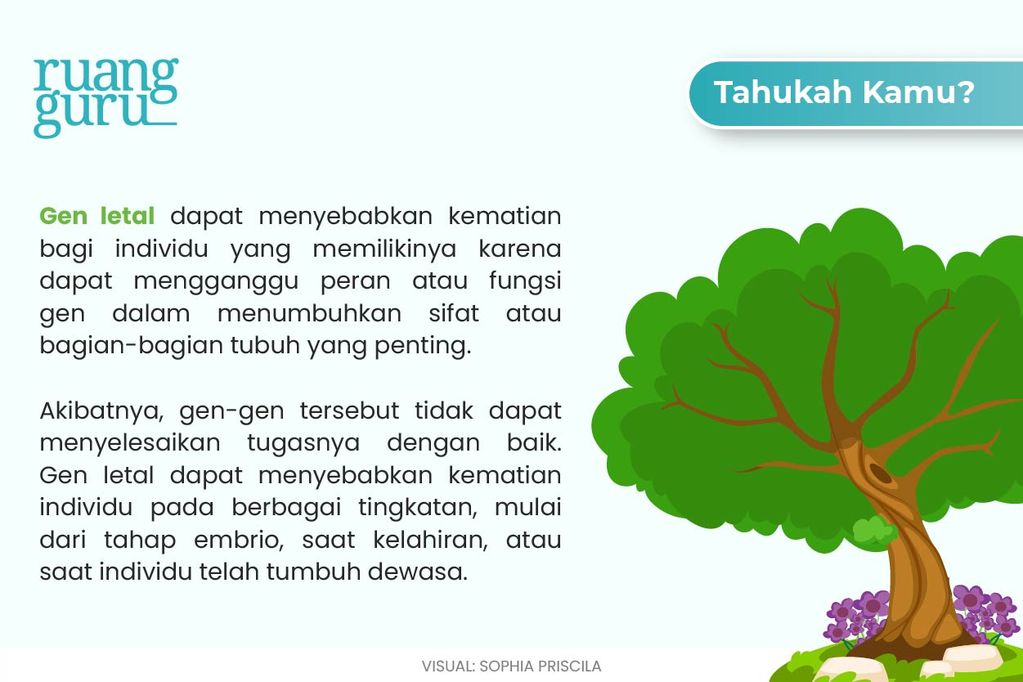 ruang guru

Tahukah Kamu?

Gen letal dapat menyebabkan kematian bagi individu yang memilikinya karena dapat mengganggu peran atau fungsi gen dalam menumbuhkan sifat atau bagian-bagian tubuh yang penting.

Akibatnya, gen-gen tersebut tidak dapat menyelesaikan tugasnya dengan baik. Gen letal dapat menyebabkan kematian individu pada berbagai tingkatan, mulai dari tahap embrio, saat kelahiran, atau saat individu telah tumbuh dewasa.

VISUAL: SOPHIA PRISCILA